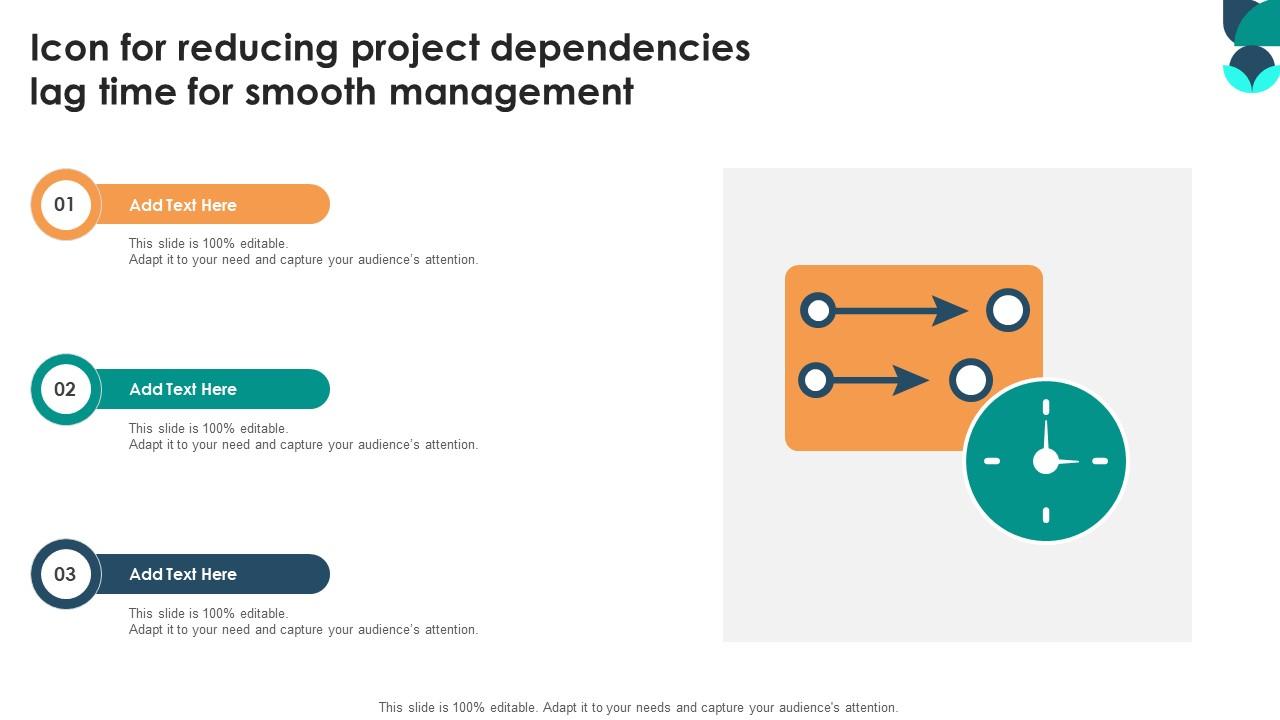 Icon for reducing project dependencies lag time for smooth management

01

Add Text Here

This slide is 100% editable.
Adapt it to your need and capture your audience's attention.

02

Add Text Here

This slide is 100% editable.
Adapt it to your need and capture your audience's attention.

03

Add Text Here

This slide is 100% editable.
Adapt it to your need and capture your audience's attention.

This slide is 100% editable. Adapt it to your needs and capture your audience's attention.